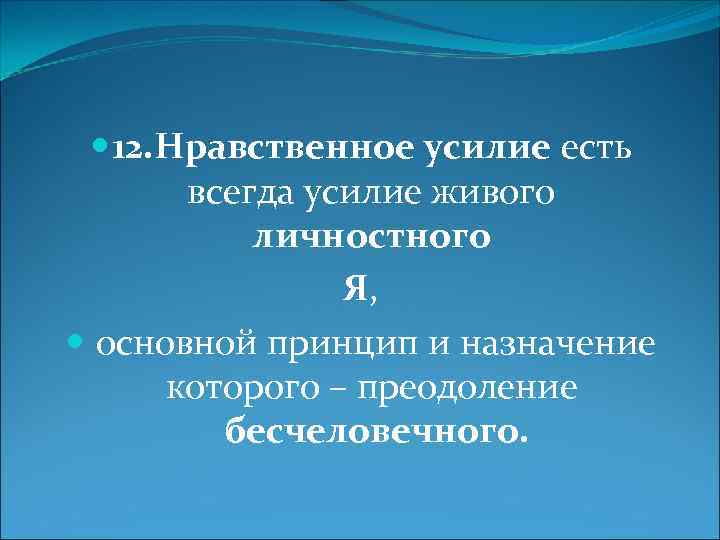 • 12.Нравственное усилие есть всегда усилие живого личностного Я,

• основной принцип и назначение которого – преодоление бесчеловечного.